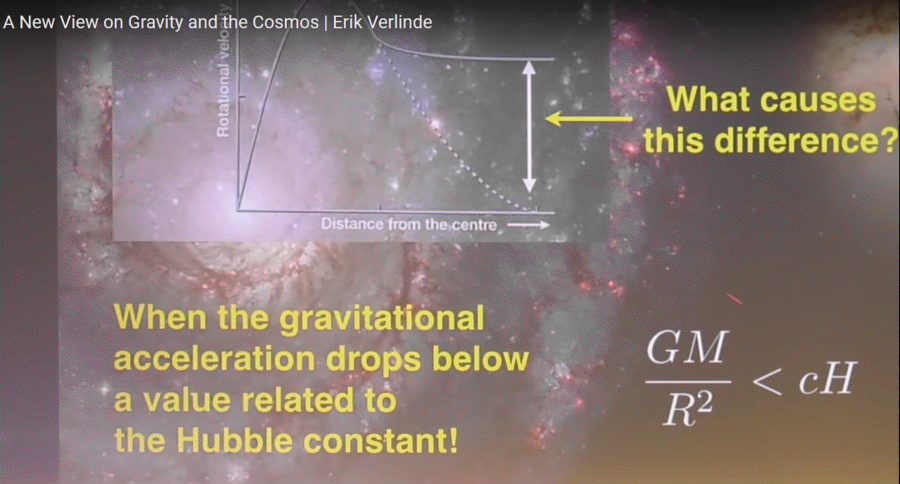 A New View on Gravity and the Cosmos | Erik Verlinde

Rotational velocity

Distance from the centre

What causes this difference?

When the gravitational acceleration drops below a value related to the Hubble constant!

$\frac{GM}{R^2} < cH$